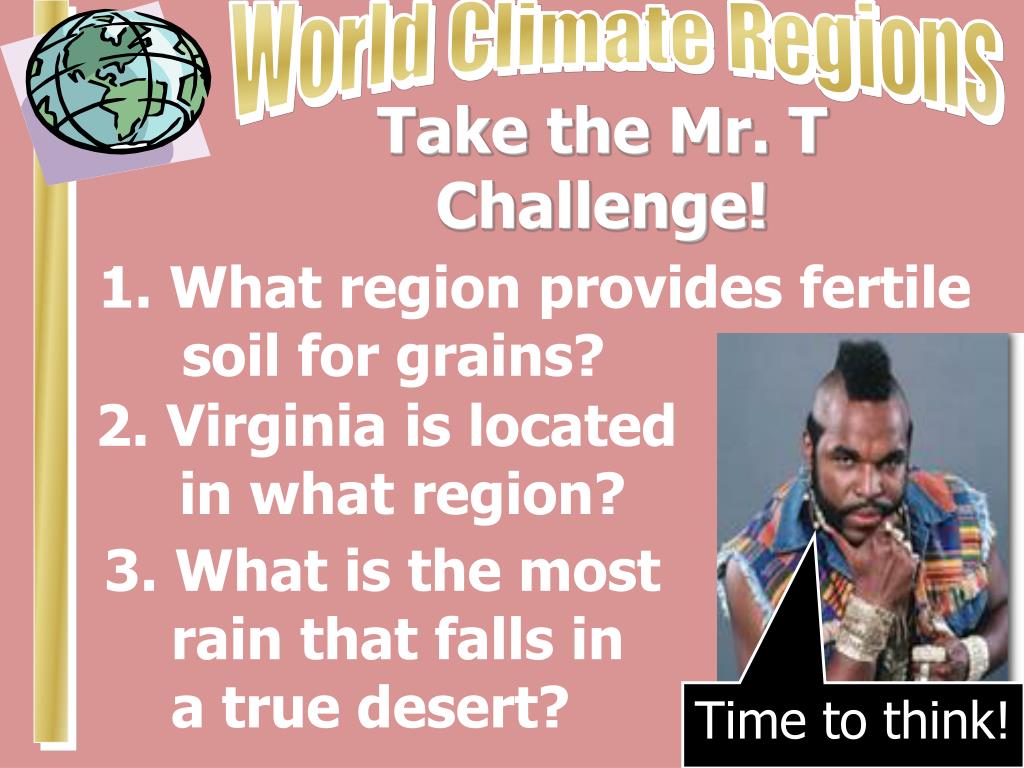 World Climate Regions

Take the Mr. T Challenge!

1. What region provides fertile soil for grains?

2. Virginia is located in what region?

3. What is the most rain that falls in a true desert?

Time to think!